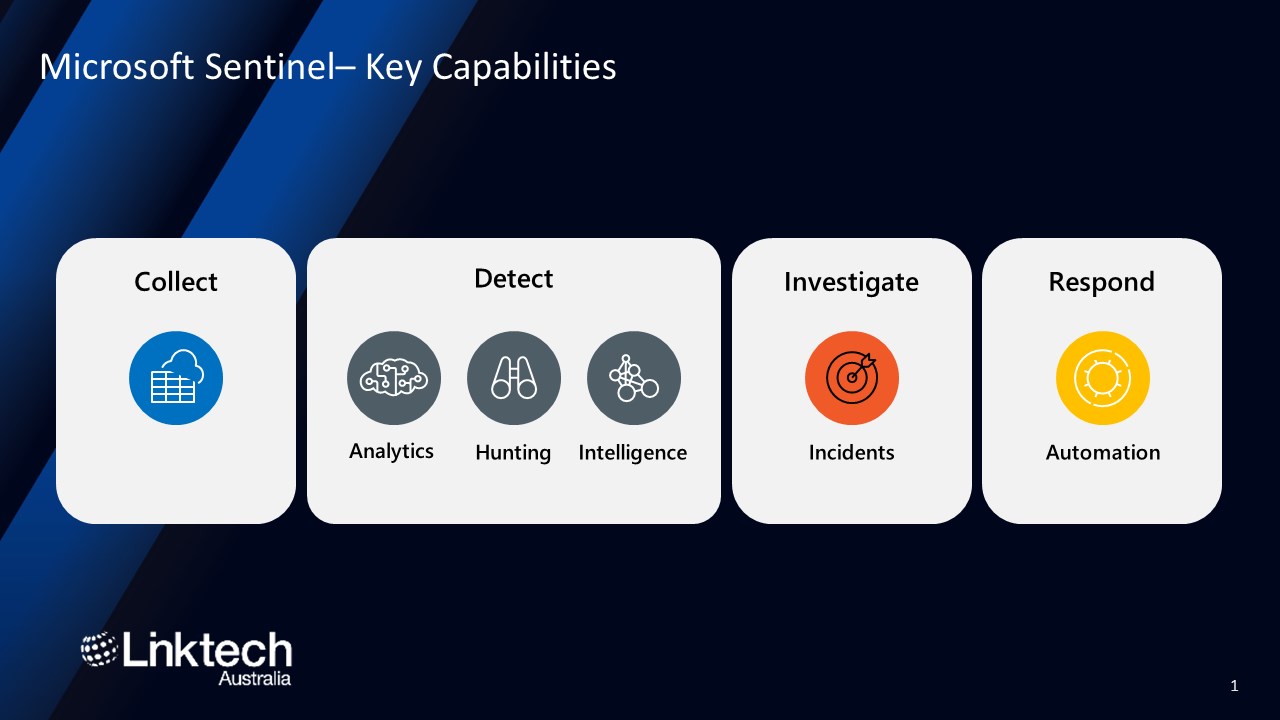 Microsoft Sentinel– Key Capabilities

Collect

Detect

Analytics

Hunting

Intelligence

Investigate

Incidents

Respond

Automation

Linktech
Australia

1